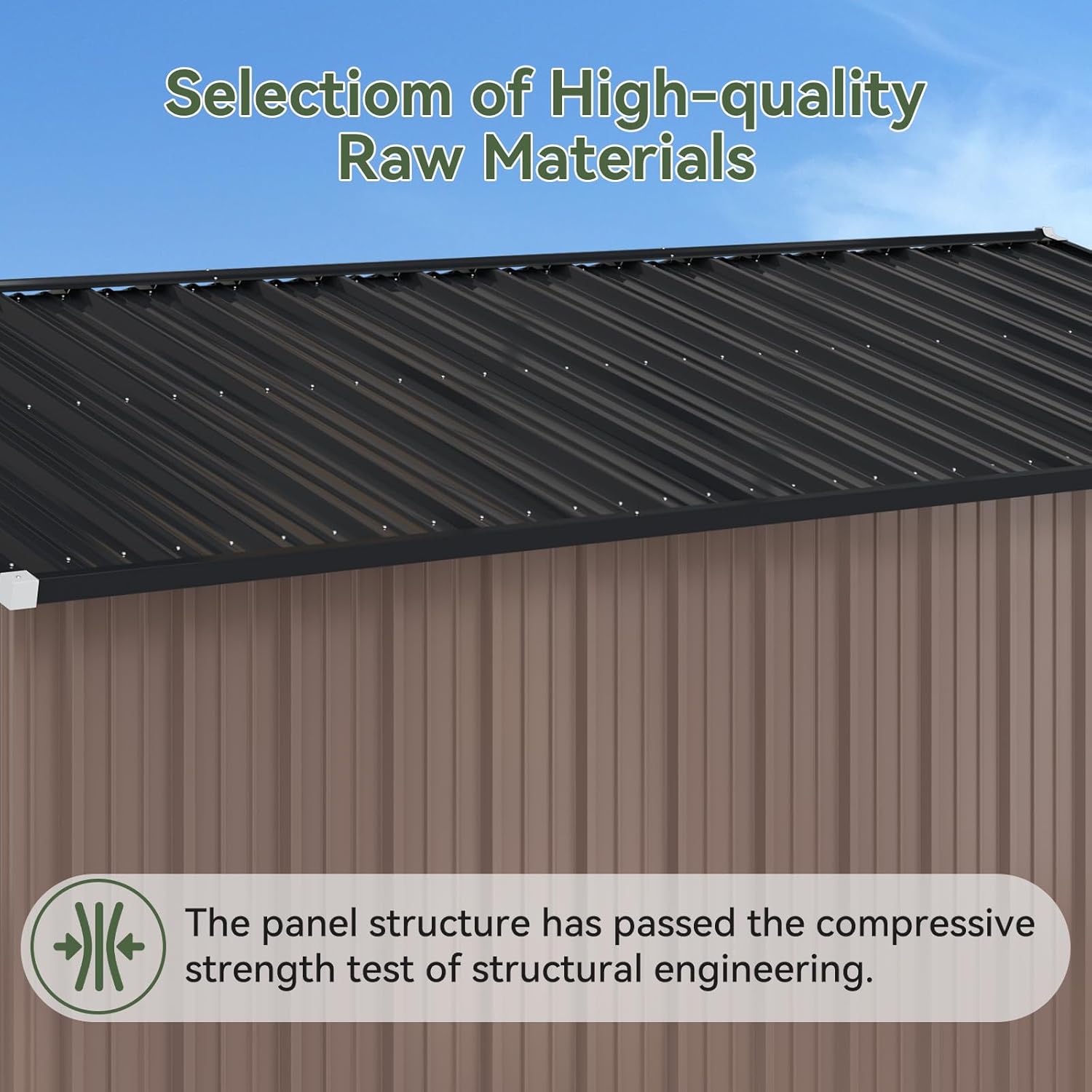 Selectiom of High-quality Raw Materials

The panel structure has passed the compressive strength test of structural engineering.